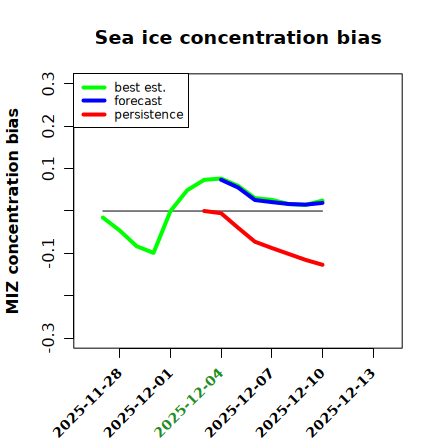 Sea ice concentration bias

best est.
forecast
persistence

MIZ concentration bias

0.3
0.2
0.1
-0.1
-0.3

2025-11-28
2025-12-01
2025-12-04
2025-12-07
2025-12-10
2025-12-13